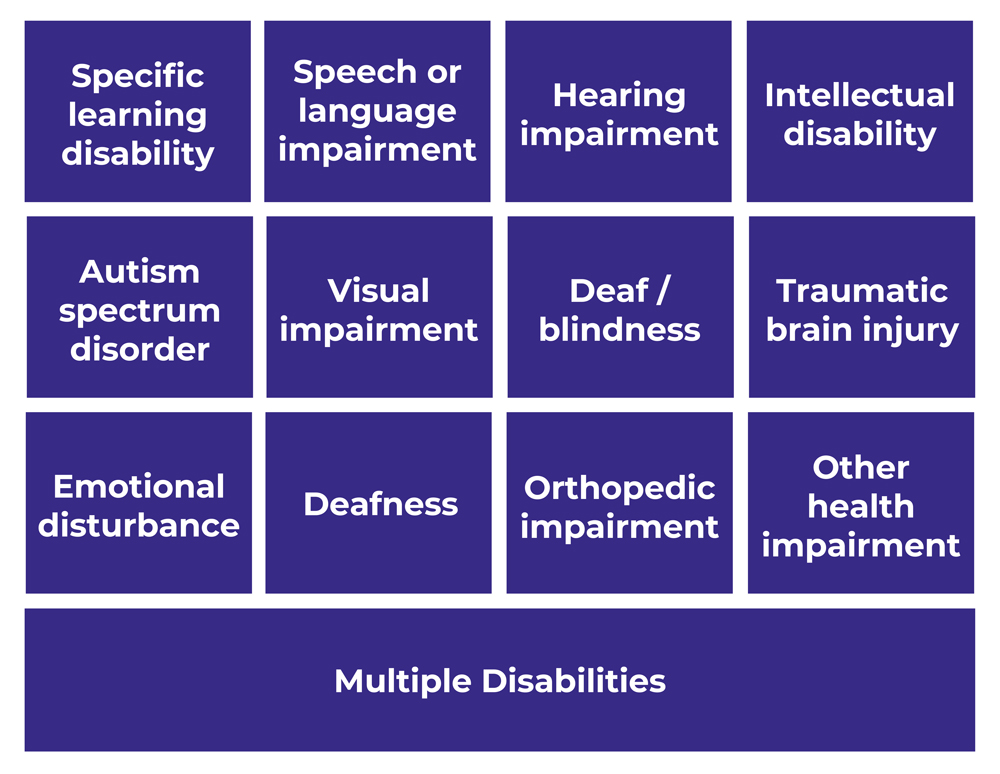 Specific learning disability

Speech or language impairment

Hearing impairment

Intellectual disability

Autism spectrum disorder

Visual impairment

Deaf / blindness

Traumatic brain injury

Emotional disturbance

Deafness

Orthopedic impairment

Other health impairment

Multiple Disabilities